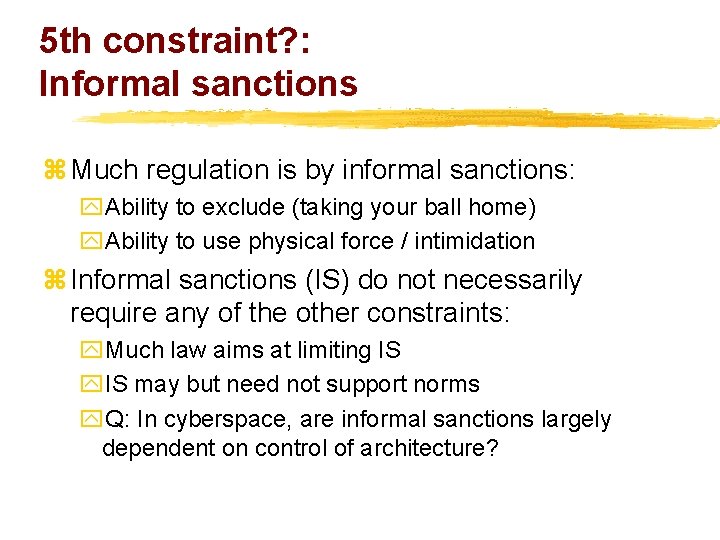 5th constraint?:
Informal sanctions

Much regulation is by informal sanctions:

Ability to exclude (taking your ball home)

Ability to use physical force / intimidation

Informal sanctions (IS) do not necessarily require any of the other constraints:

Much law aims at limiting IS

IS may but need not support norms

Q: In cyberspace, are informal sanctions largely dependent on control of architecture?